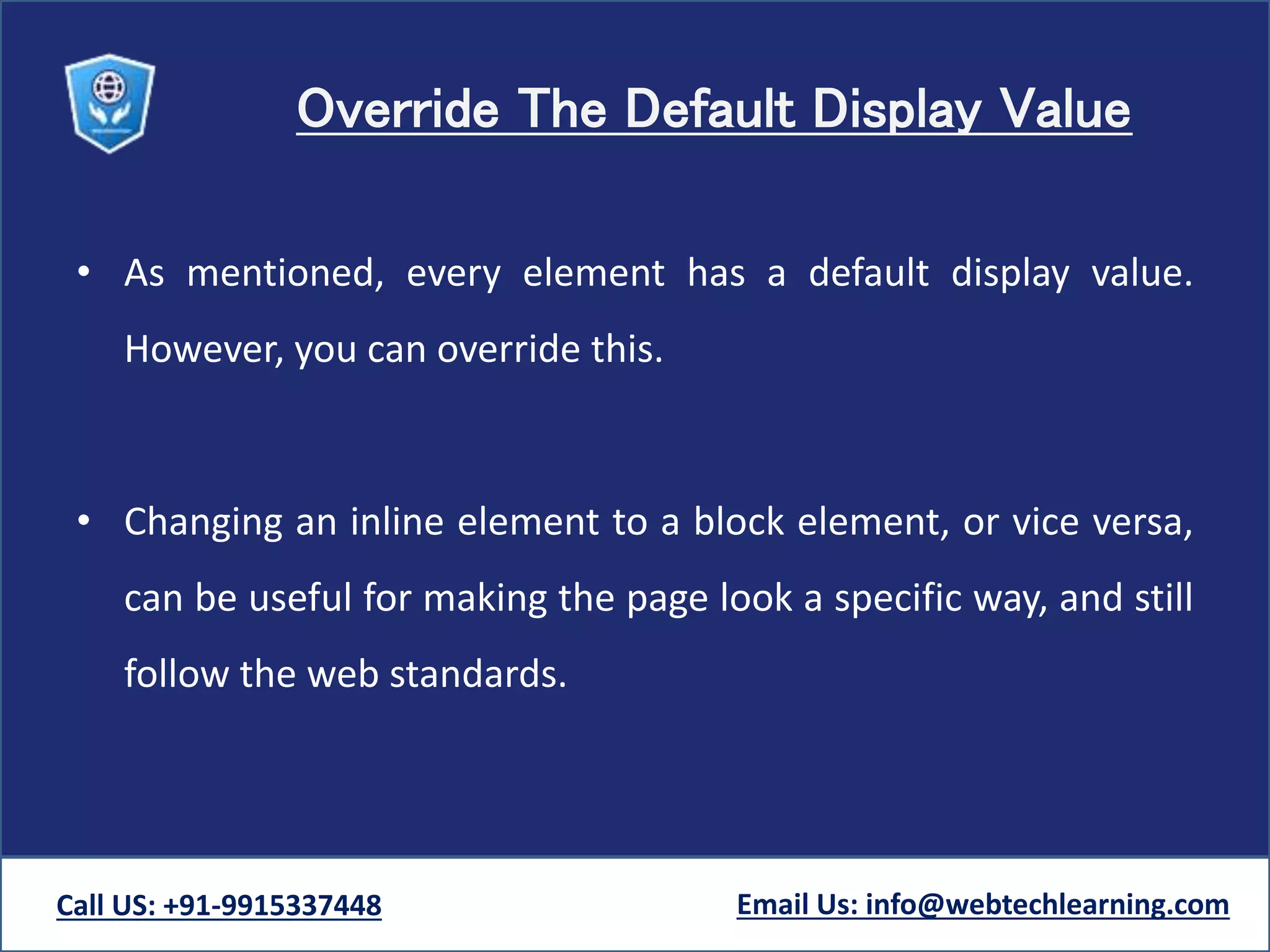 Override The Default Display Value

• As mentioned, every element has a default display value. However, you can override this.

• Changing an inline element to a block element, or vice versa, can be useful for making the page look a specific way, and still follow the web standards.

Call US: +91-9915337448

Email Us: info@webtechlearning.com